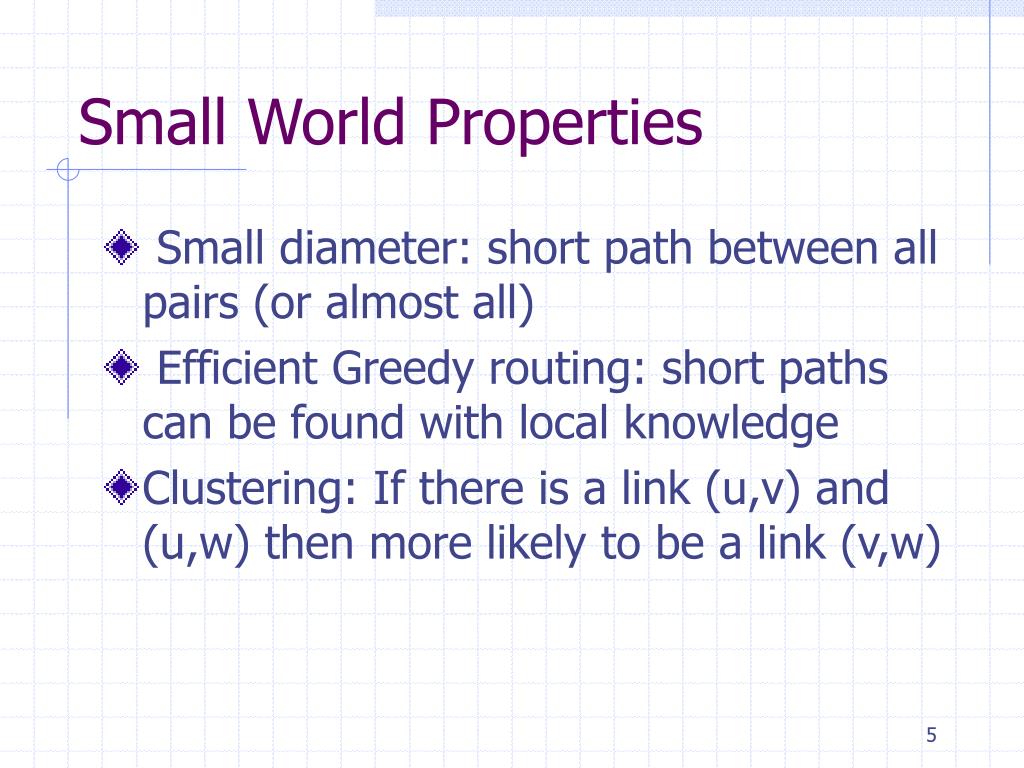 Small World Properties

Small diameter: short path between all pairs (or almost all)

Efficient Greedy routing: short paths can be found with local knowledge

Clustering: If there is a link (u,v) and (u,w) then more likely to be a link (v,w)

5